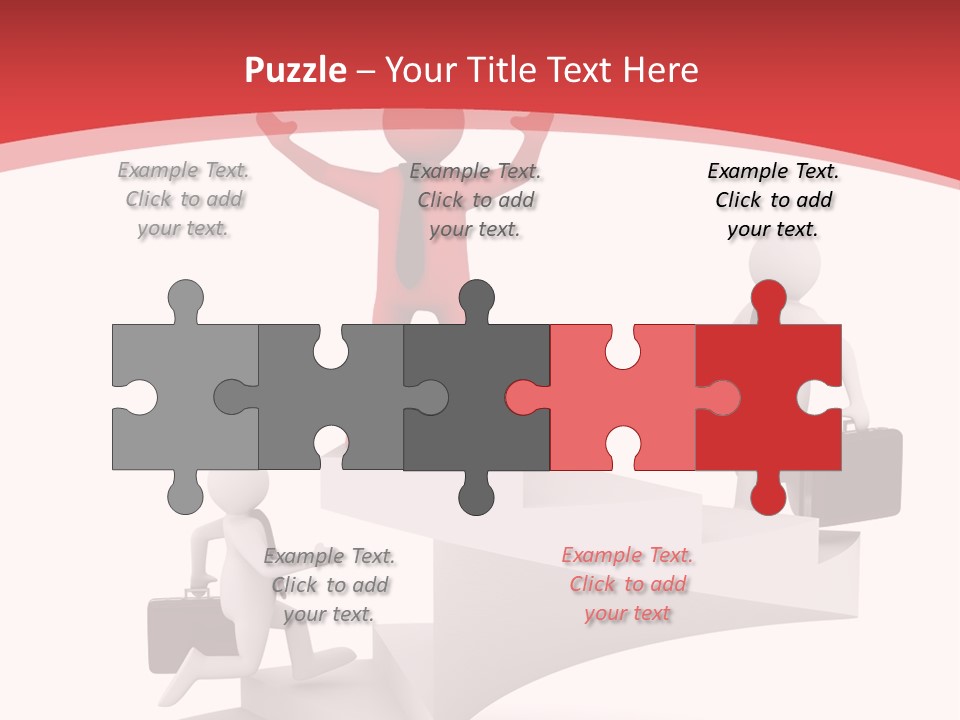 Puzzle – Your Title Text Here

Example Text. Click to add your text.

Example Text. Click to add your text.

Example Text. Click to add your text.

Example Text. Click to add your text.

Example Text. Click to add your text